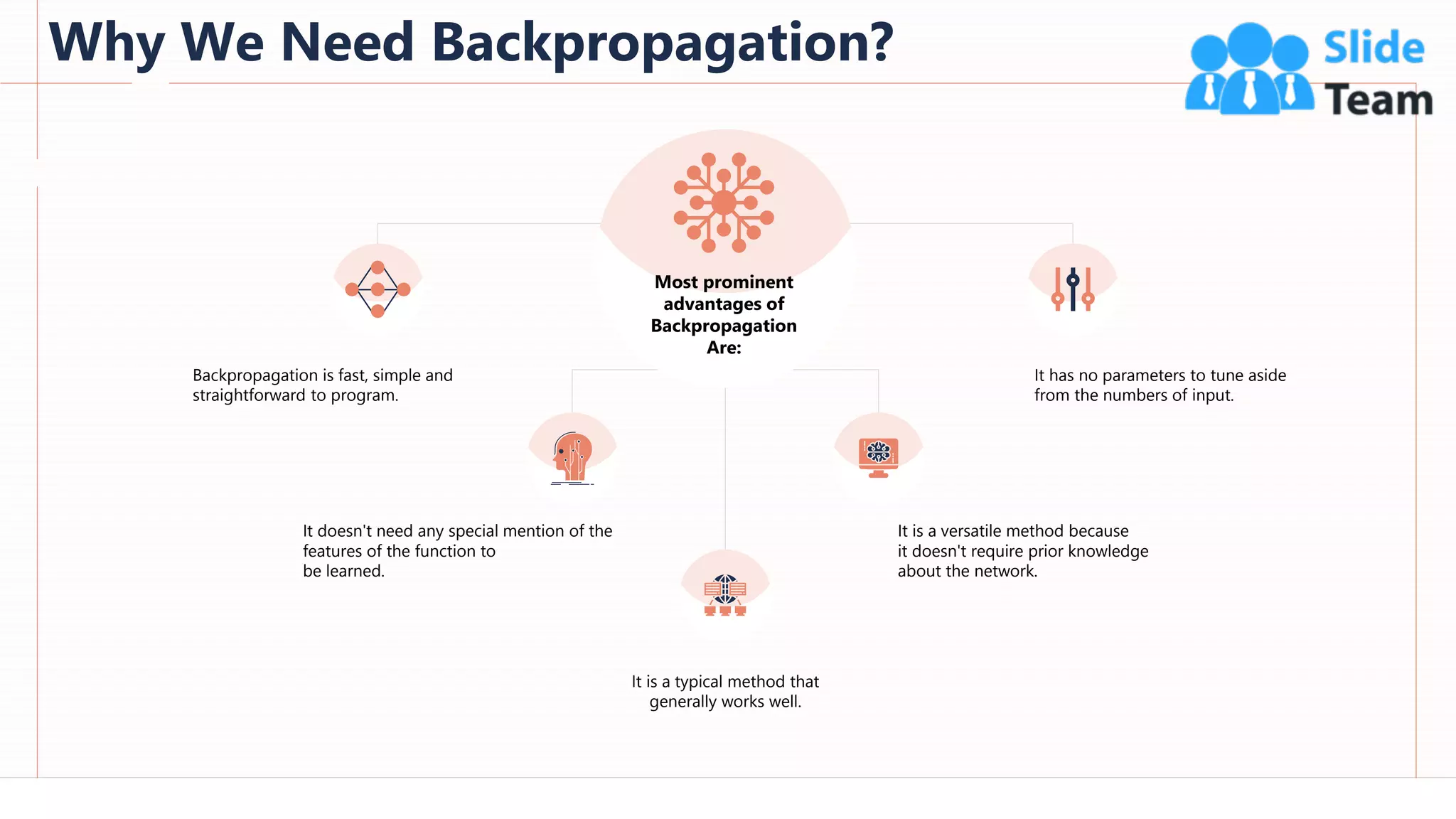 Why We Need Backpropagation?

Slide Team

Most prominent advantages of Backpropagation Are:

Backpropagation is fast, simple and straightforward to program.

It has no parameters to tune aside from the numbers of input.

It doesn't need any special mention of the features of the function to be learned.

It is a versatile method because it doesn't require prior knowledge about the network.

It is a typical method that generally works well.